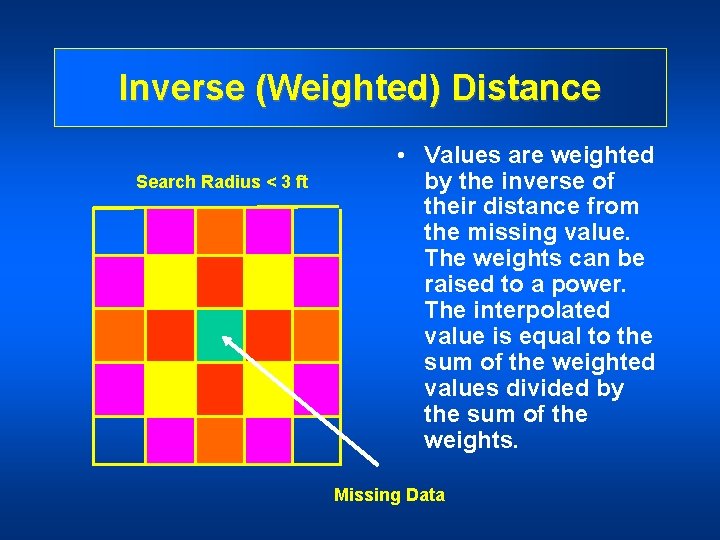 Inverse (Weighted) Distance

Search Radius < 3 ft

Missing Data

• Values are weighted by the inverse of their distance from the missing value. The weights can be raised to a power. The interpolated value is equal to the sum of the weighted values divided by the sum of the weights.